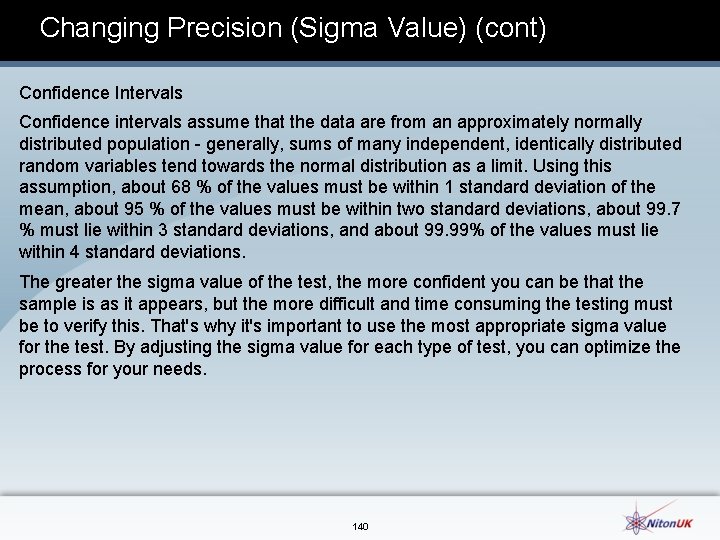 Changing Precision (Sigma Value) (cont)

Confidence Intervals

Confidence intervals assume that the data are from an approximately normally distributed population - generally, sums of many independent, identically distributed random variables tend towards the normal distribution as a limit. Using this assumption, about 68 % of the values must be within 1 standard deviation of the mean, about 95 % of the values must be within two standard deviations, about 99.7 % must lie within 3 standard deviations, and about 99.99% of the values must lie within 4 standard deviations.

The greater the sigma value of the test, the more confident you can be that the sample is as it appears, but the more difficult and time consuming the testing must be to verify this. That's why it's important to use the most appropriate sigma value for the test. By adjusting the sigma value for each type of test, you can optimize the process for your needs.

140

NitonUK